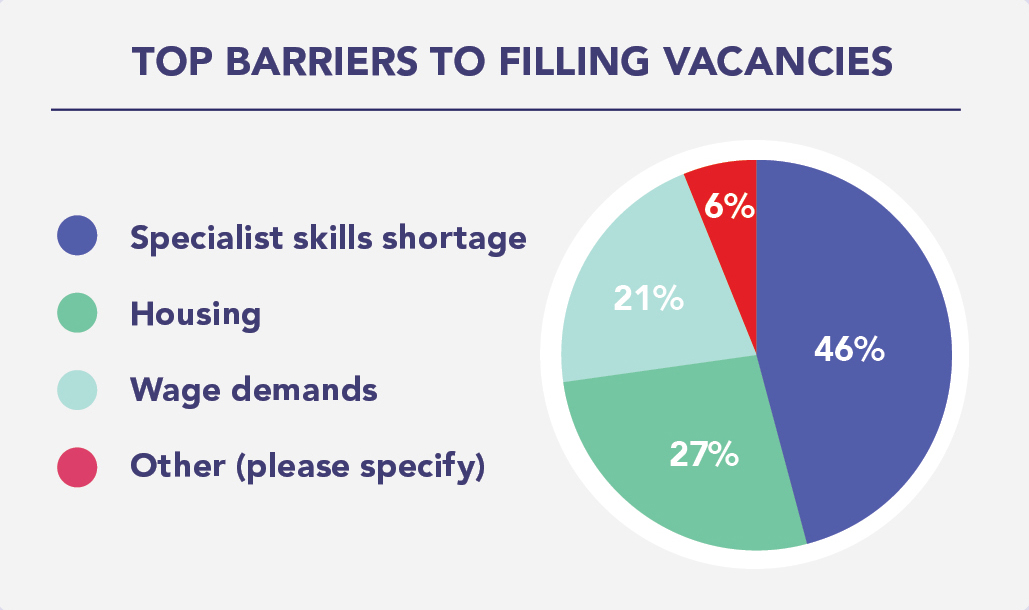 TOP BARRIERS TO FILLING VACANCIES

Specialist skills shortage

Housing

Wage demands

Other (please specify)

6%

21%

46%

27%